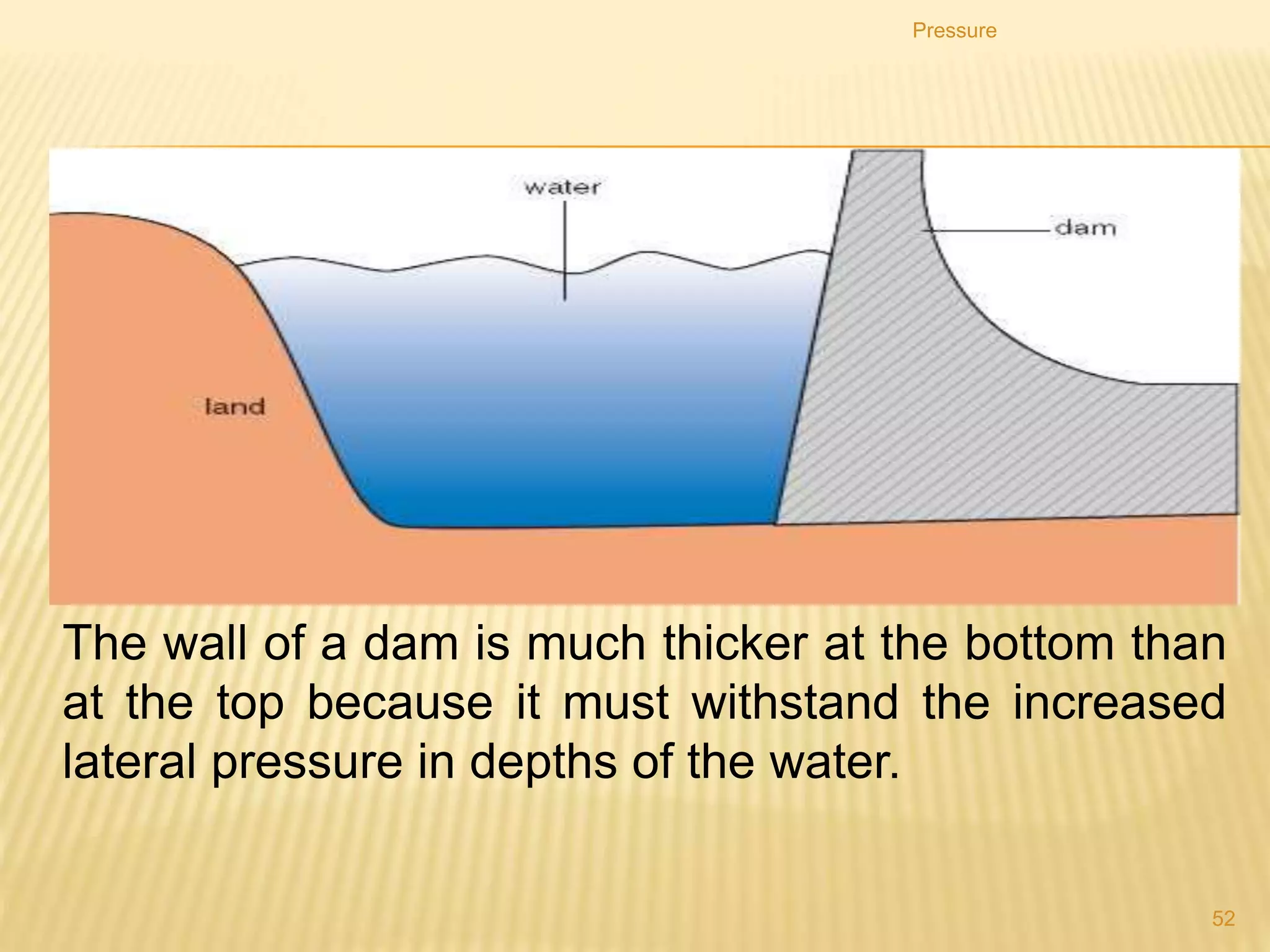 Pressure

water

dam

land

The wall of a dam is much thicker at the bottom than at the top because it must withstand the increased lateral pressure in depths of the water.

52